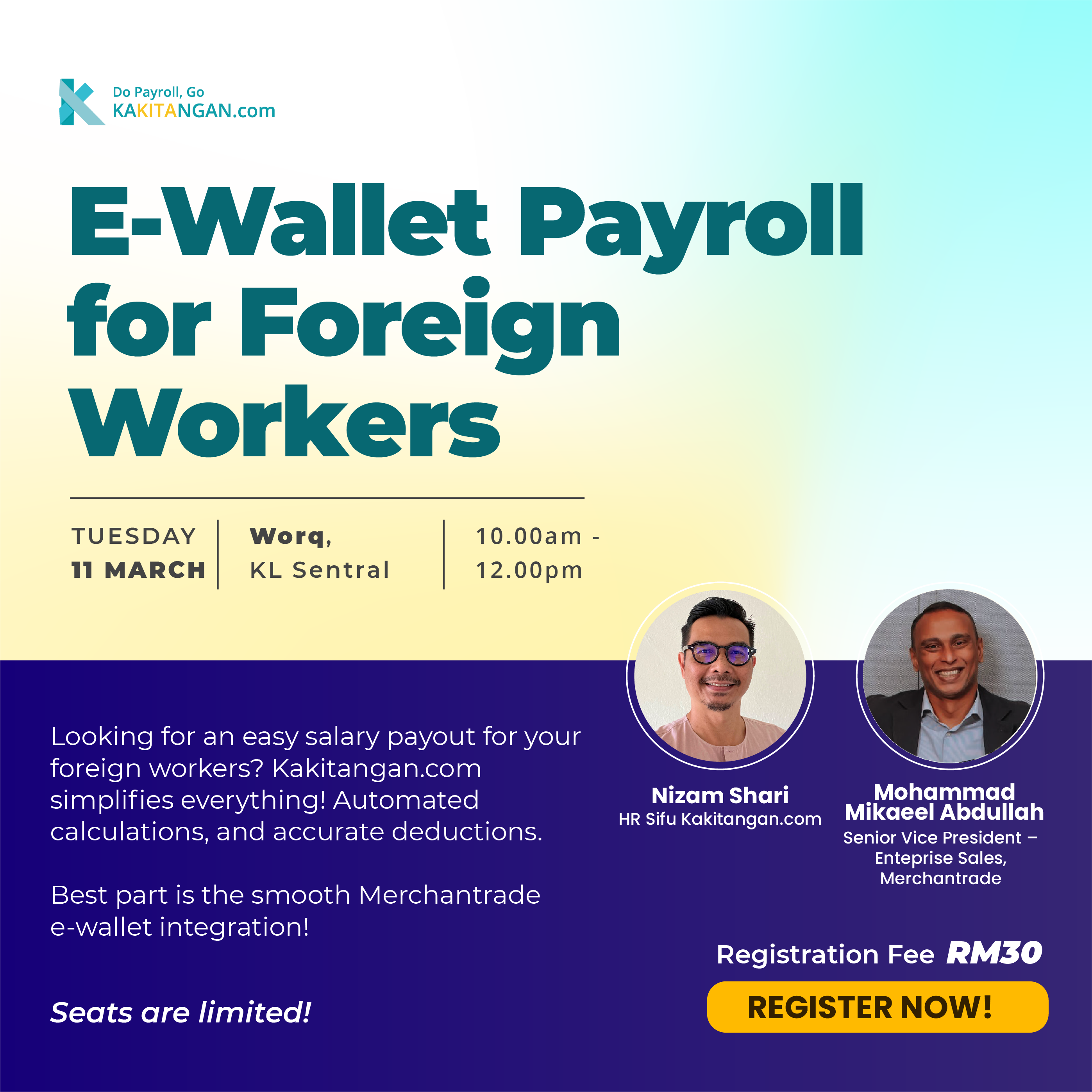 Do Payroll, Go
KAKITANGAN.com

E-Wallet Payroll for Foreign Workers

TUESDAY
11 MARCH

Worq,
KL Sentral

10.00am -
12.00pm

Looking for an easy salary payout for your foreign workers? Kakitangan.com simplifies everything! Automated calculations, and accurate deductions.

Best part is the smooth Merchantrade e-wallet integration!

Seats are limited!

Nizam Shari
HR Sifu Kakitangan.com

Mohammad Mikaeel Abdullah
Senior Vice President – Enteprise Sales, Merchantrade

Registration Fee RM30

REGISTER NOW!